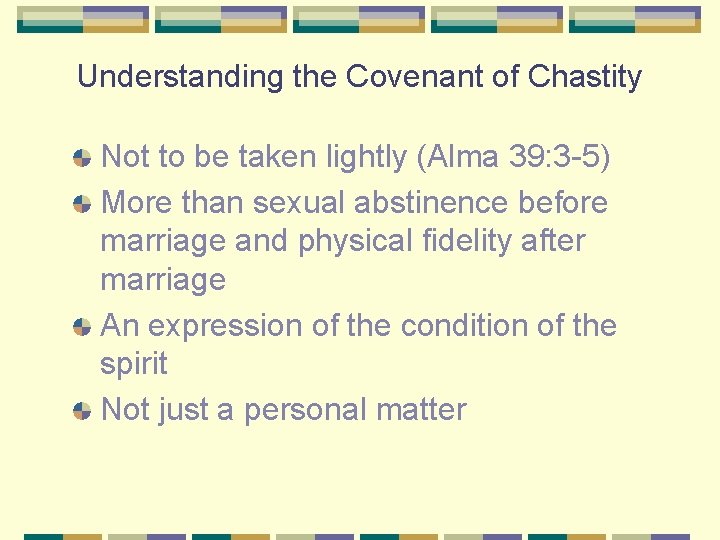 Understanding the Covenant of Chastity

- Not to be taken lightly (Alma 39:3-5)
- More than sexual abstinence before marriage and physical fidelity after marriage
- An expression of the condition of the spirit
- Not just a personal matter